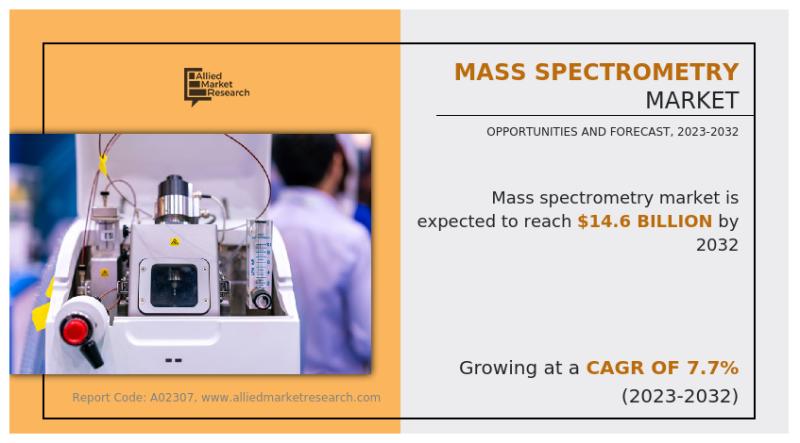 Allied Market Research

MASS SPECTROMETRY MARKET

OPPORTUNITIES AND FORECAST, 2023-2032

Mass spectrometry market is expected to reach $14.6 BILLION by 2032

Growing at a CAGR OF 7.7% (2023-2032)

Report Code: A02307, www.alliedmarketresearch.com